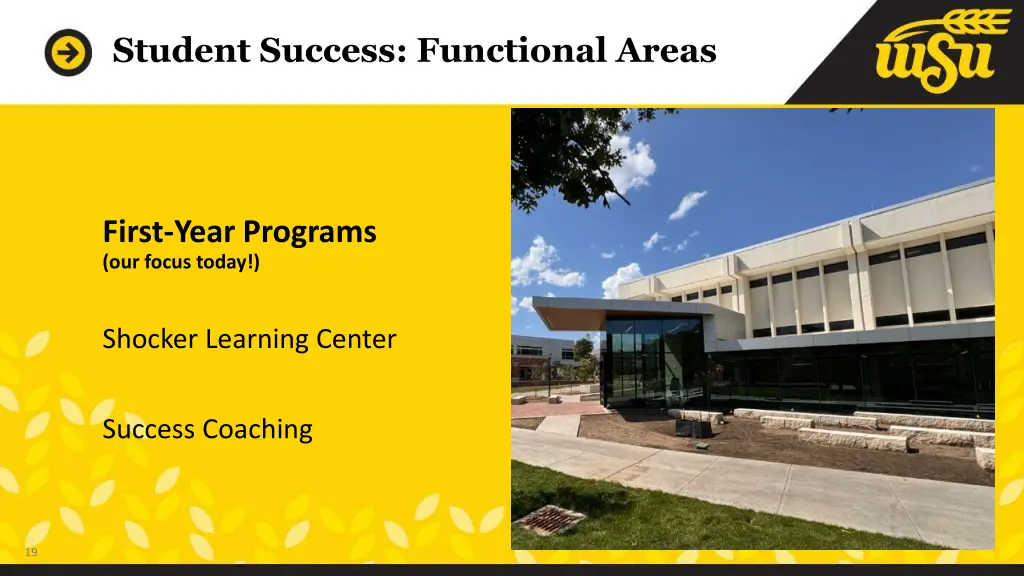 Student Success: Functional Areas

WSU

First-Year Programs
(our focus today!)

Shocker Learning Center

Success Coaching

19